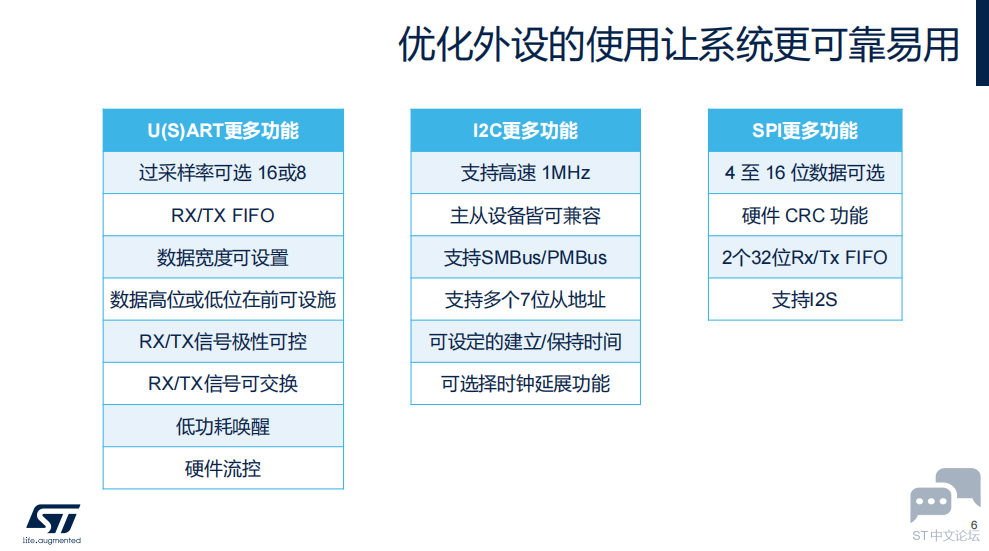 优化外设的使用让系统更可靠易用

| U(S)ART更多功能 |
|---|
| 过采样率可选 16或8 |
| RX/TX FIFO |
| 数据宽度可设置 |
| 数据高位或低位在前可设施 |
| RX/TX信号极性可控 |
| RX/TX信号可交换 |
| 低功耗唤醒 |
| 硬件流控 |

| I2C更多功能 |
|---|
| 支持高速 1MHz |
| 主从设备皆可兼容 |
| 支持SMBus/PMBus |
| 支持多个7位从地址 |
| 可设定的建立/保持时间 |
| 可选择时钟延展功能 |

| SPI更多功能 |
|---|
| 4 至 16 位数据可选 |
| 硬件 CRC 功能 |
| 2个32位Rx/Tx FIFO |
| 支持I2S |

life.augmented

6

ST中文论坛